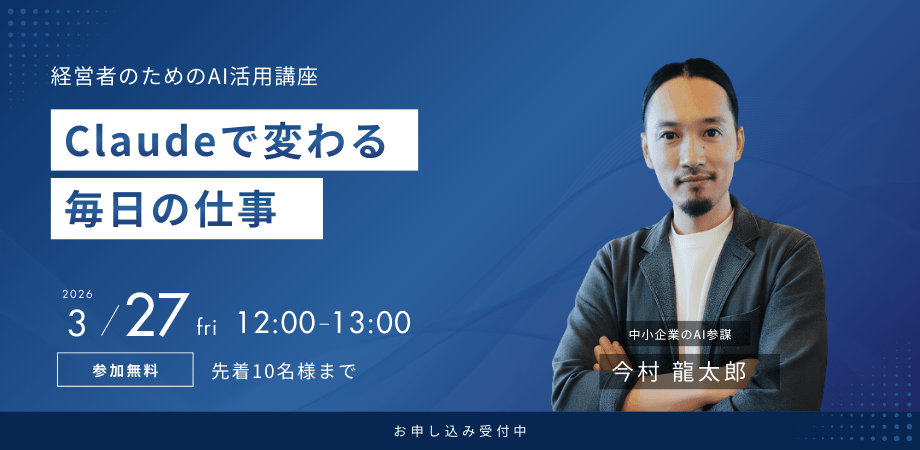 経営者のためのAI活用講座

Claudeで変わる
毎日の仕事

2026
3 / 27 fri 12:00-13:00

参加無料
先着10名様まで

中小企業のAI参謀
今村 龍太郎

お申し込み受付中